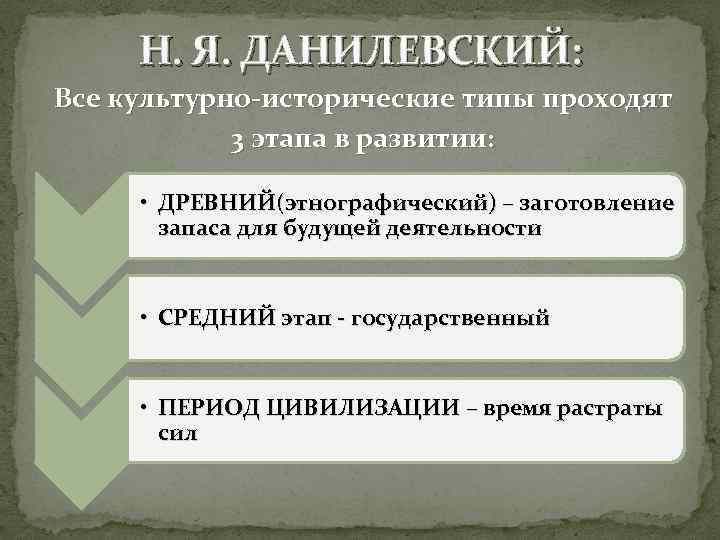 Н. Я. ДАНИЛЕВСКИЙ:
Все культурно-исторические типы проходят 3 этапа в развитии:

• ДРЕВНИЙ(этнографический) – заготовление запаса для будущей деятельности

• СРЕДНИЙ этап - государственный

• ПЕРИОД ЦИВИЛИЗАЦИИ – время растраты сил